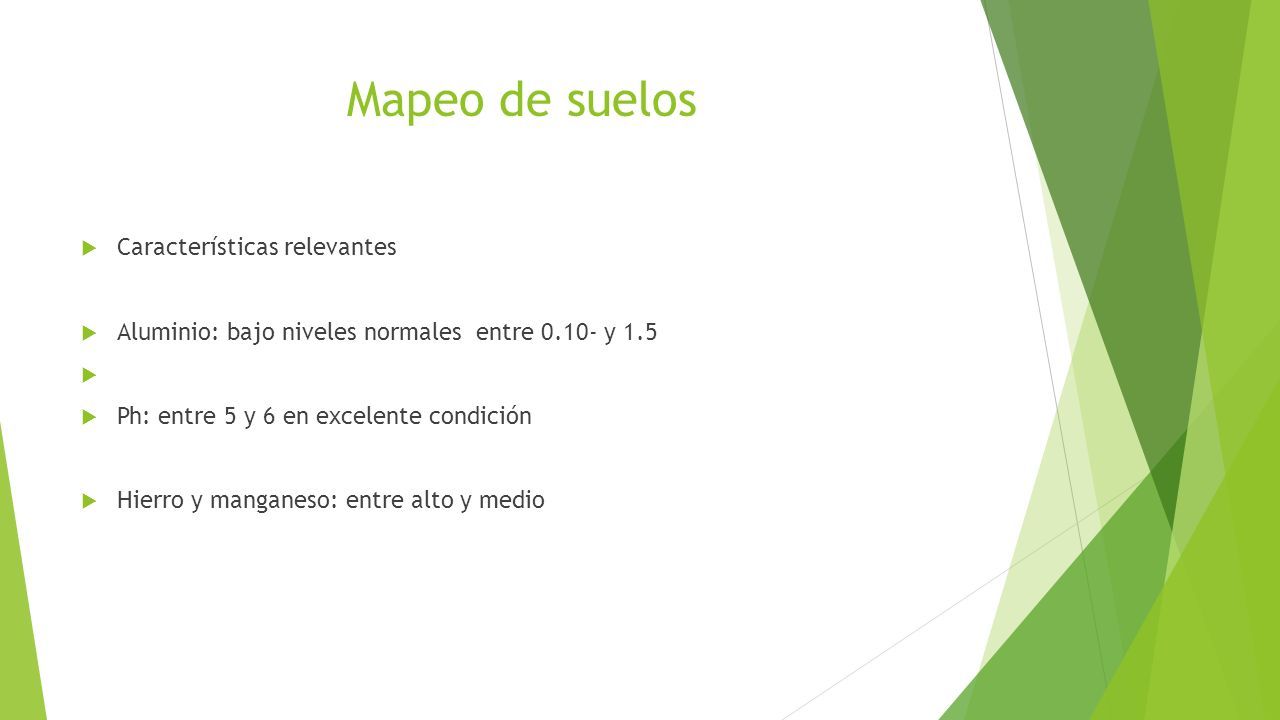 Mapeo de suelos

Características relevantes

Aluminio: bajo niveles normales entre 0.10- y 1.5

Ph: entre 5 y 6 en excelente condición

Hierro y manganeso: entre alto y medio